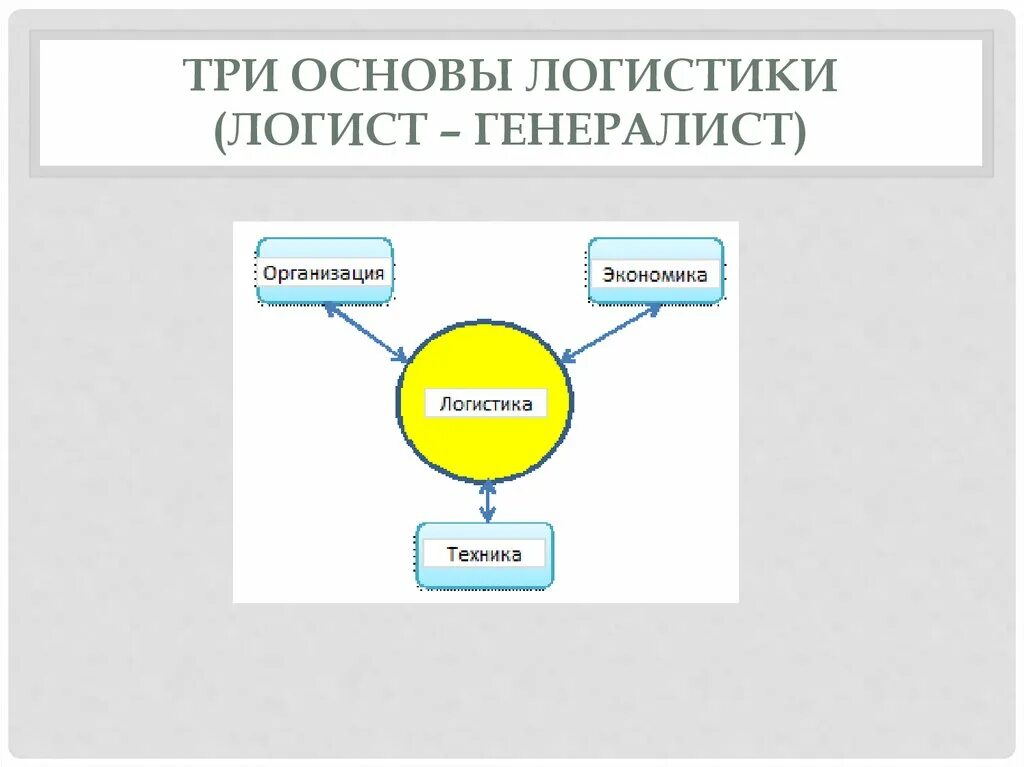 ТРИ ОСНОВЫ ЛОГИСТИКИ (ЛОГИСТ – ГЕНЕРАЛИСТ)

Организация

Экономика

Логистика

Техника